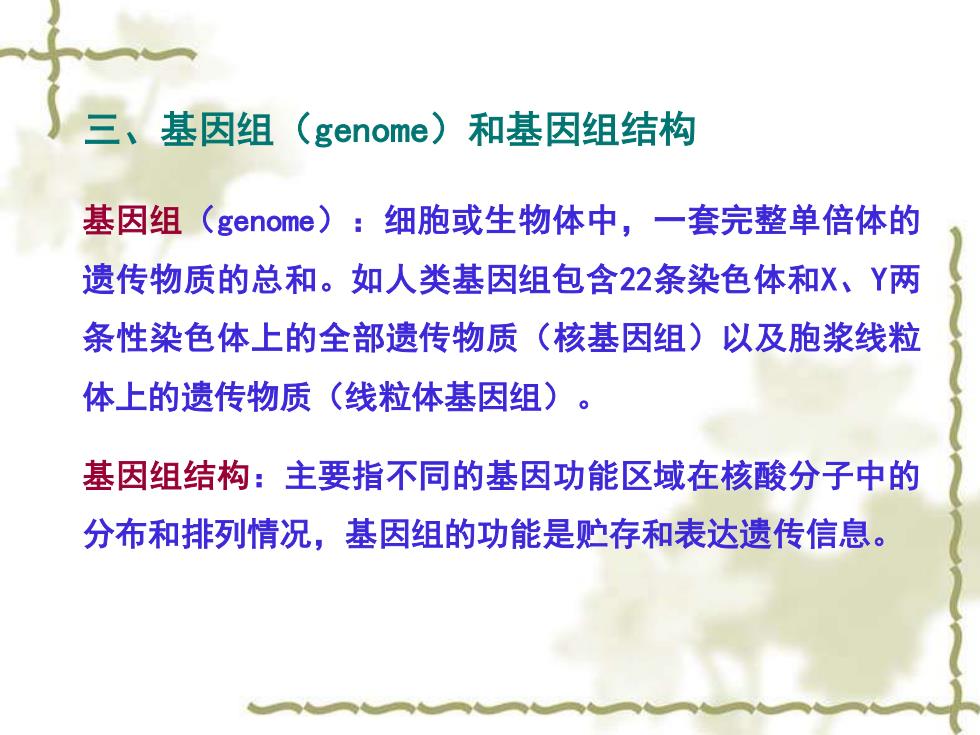 三、基因组（genome）和基因组结构

基因组（genome）：细胞或生物体中，一套完整单倍体的遗传物质的总和。如人类基因组包含22条染色体和X、Y两条性染色体上的全部遗传物质（核基因组）以及胞浆线粒体上的遗传物质（线粒体基因组）。

基因组结构：主要指不同的基因功能区域在核酸分子中的分布和排列情况，基因组的功能是贮存和表达遗传信息。